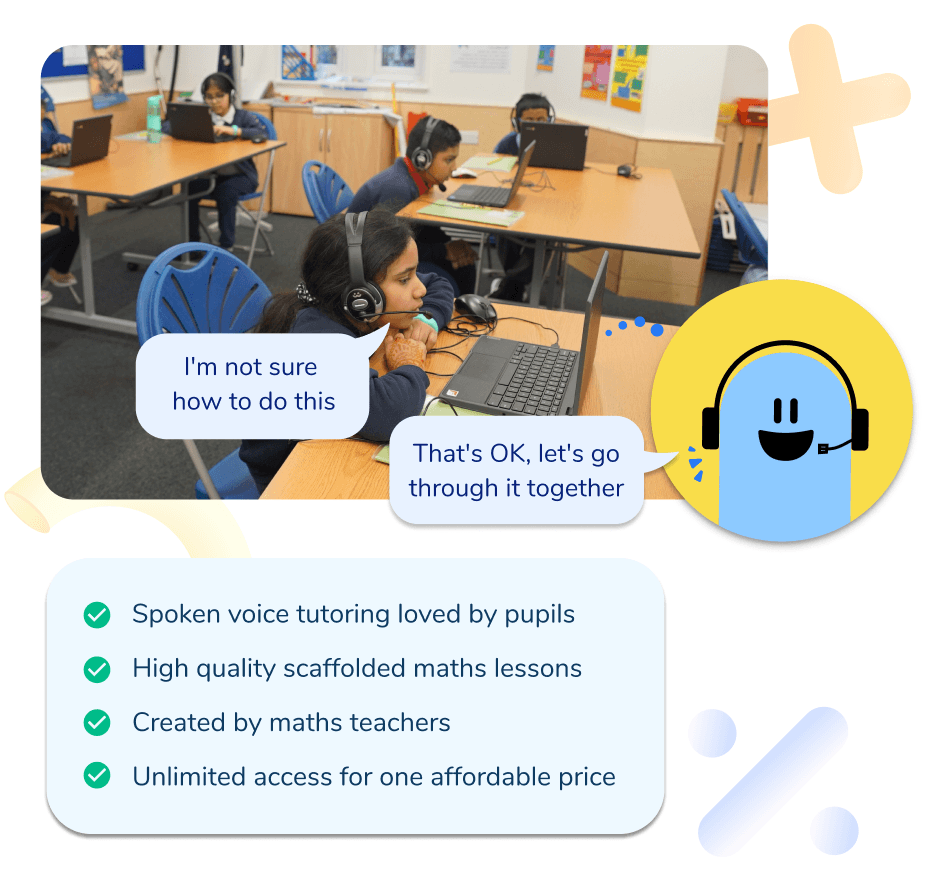 I'm not sure how to do this

That's OK, let's go through it together

Spoken voice tutoring loved by pupils

High quality scaffolded maths lessons

Created by maths teachers

Unlimited access for one affordable price